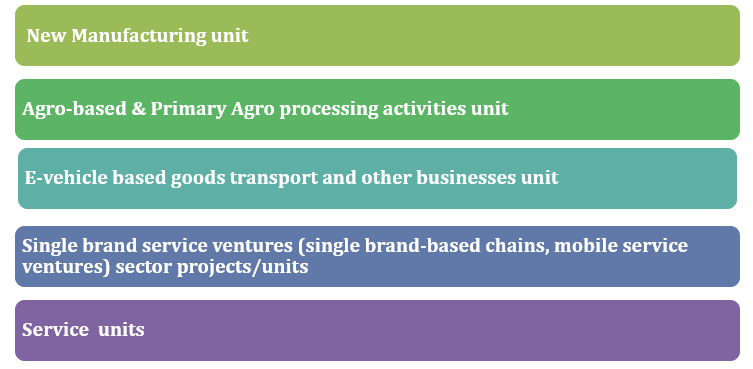 New Manufacturing unit

Agro-based & Primary Agro processing activities unit

E-vehicle based goods transport and other businesses unit

Single brand service ventures (single brand-based chains, mobile service ventures) sector projects/units

Service  units